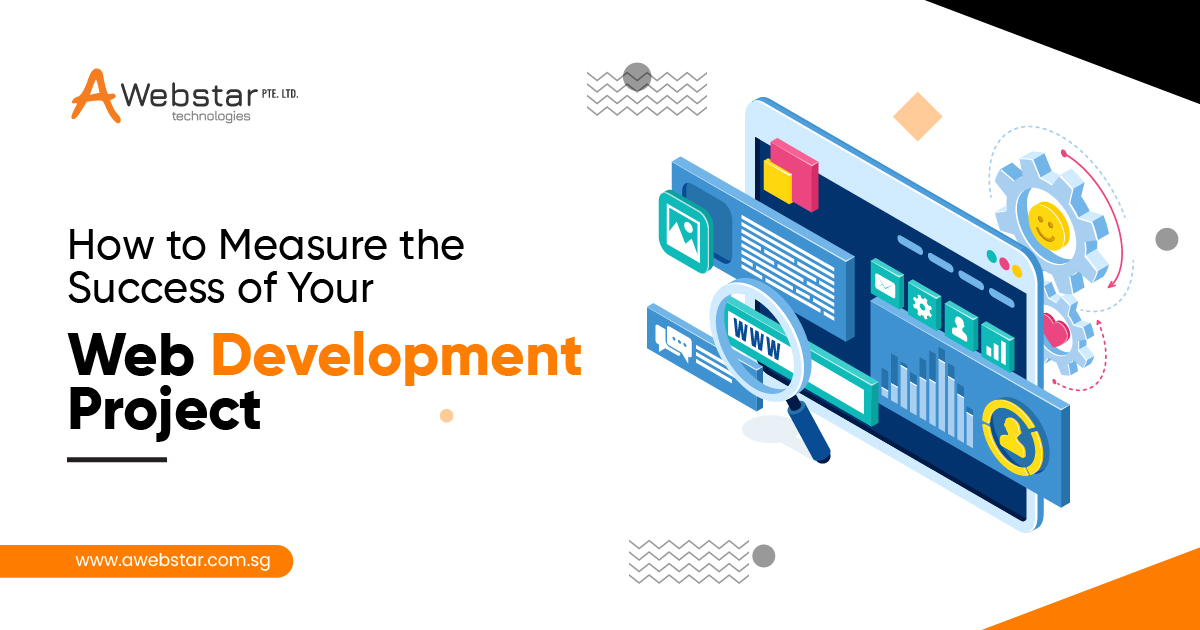 AWebstar PTE. LTD.
technologies

How to Measure the Success of Your

Web Development Project

WWW

www.awebstar.com.sg